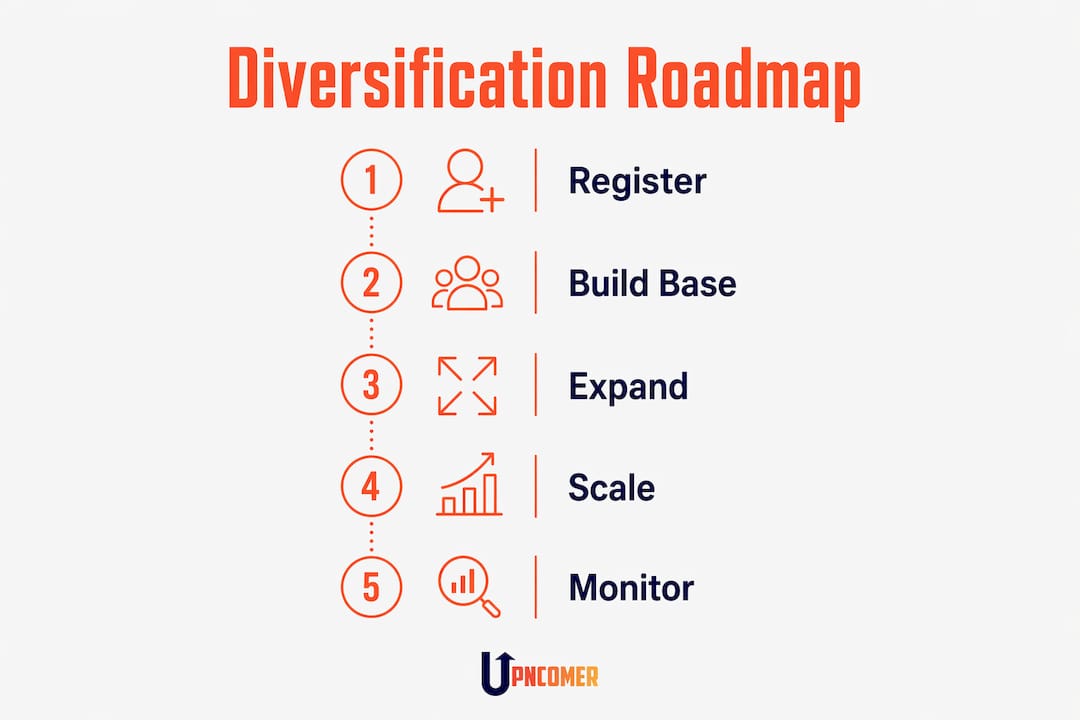 Diversification Roadmap

1 Register

2 Build Base

3 Expand

4 Scale

5 Monitor

UPNCOMER